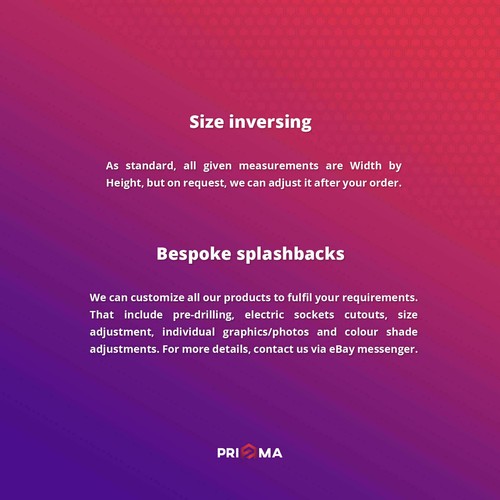 Size inversing

As standard, all given measurements are Width by Height, but on request, we can adjust it after your order.

Bespoke splashbacks

We can customize all our products to fulfil your requirements. That include pre-drilling, electric sockets cutouts, size adjustment, individual graphics/photos and colour shade adjustments. For more details, contact us via eBay messenger.

PRISMA